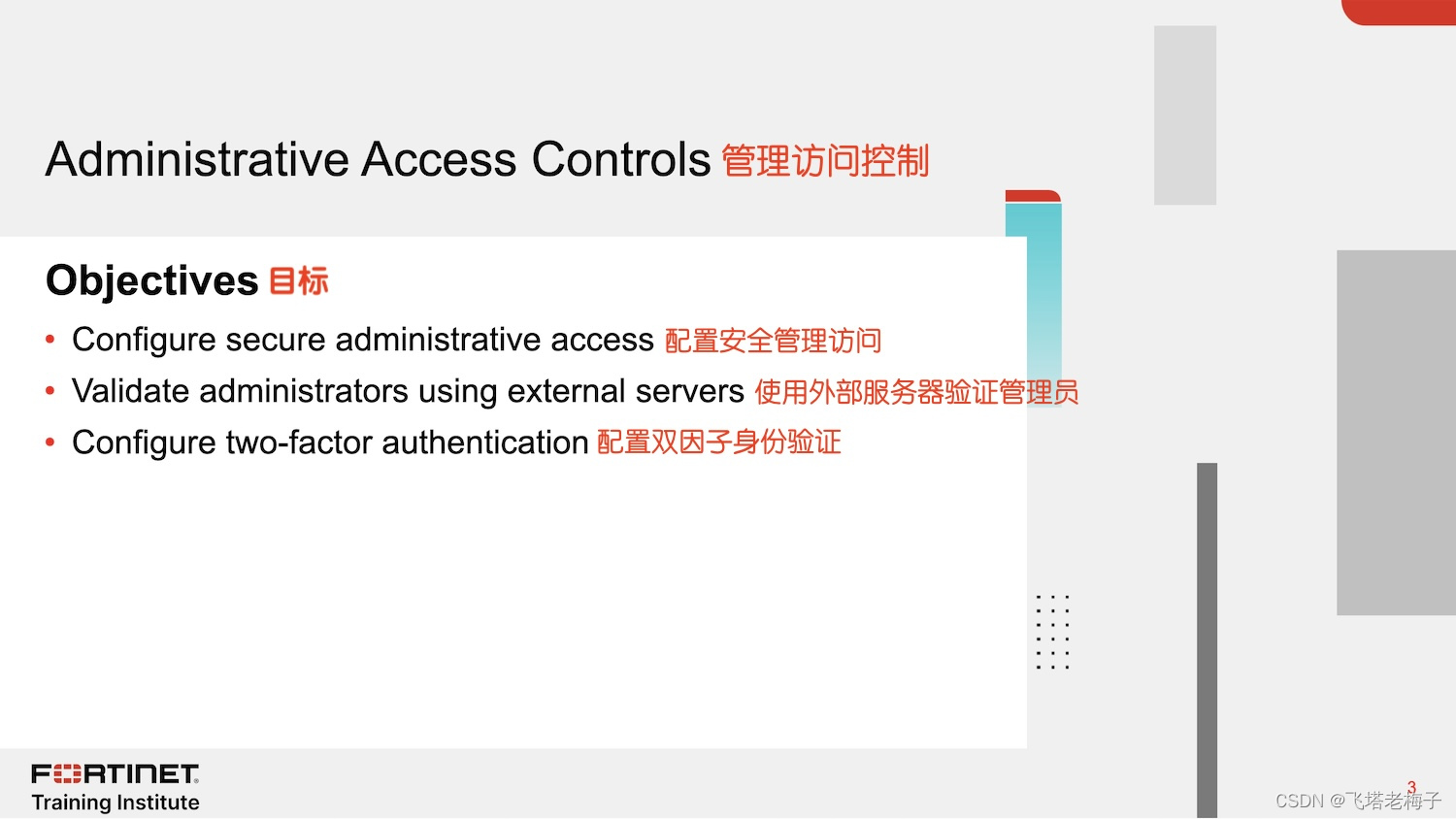 Administrative Access Controls 管理访问控制

Objectives 目标

• Configure secure administrative access 配置安全管理访问
• Validate administrators using external servers 使用外部服务器验证管理员
• Configure two-factor authentication 配置双因子身份验证

FORTINET
Training Institute

3

CSDN @飞塔老梅子